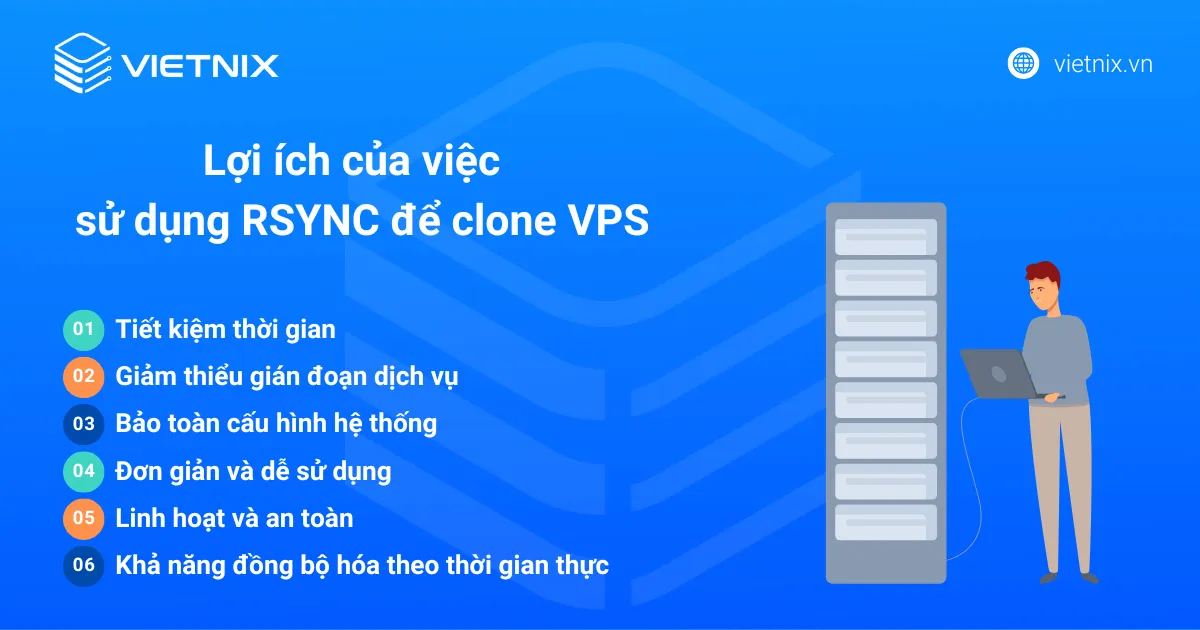 VIETNIX

vietnix.vn

Lợi ích của việc sử dụng RSYNC để clone VPS

01 Tiết kiệm thời gian
02 Giảm thiểu gián đoạn dịch vụ
03 Bảo toàn cấu hình hệ thống
04 Đơn giản và dễ sử dụng
05 Linh hoạt và an toàn
06 Khả năng đồng bộ hóa theo thời gian thực